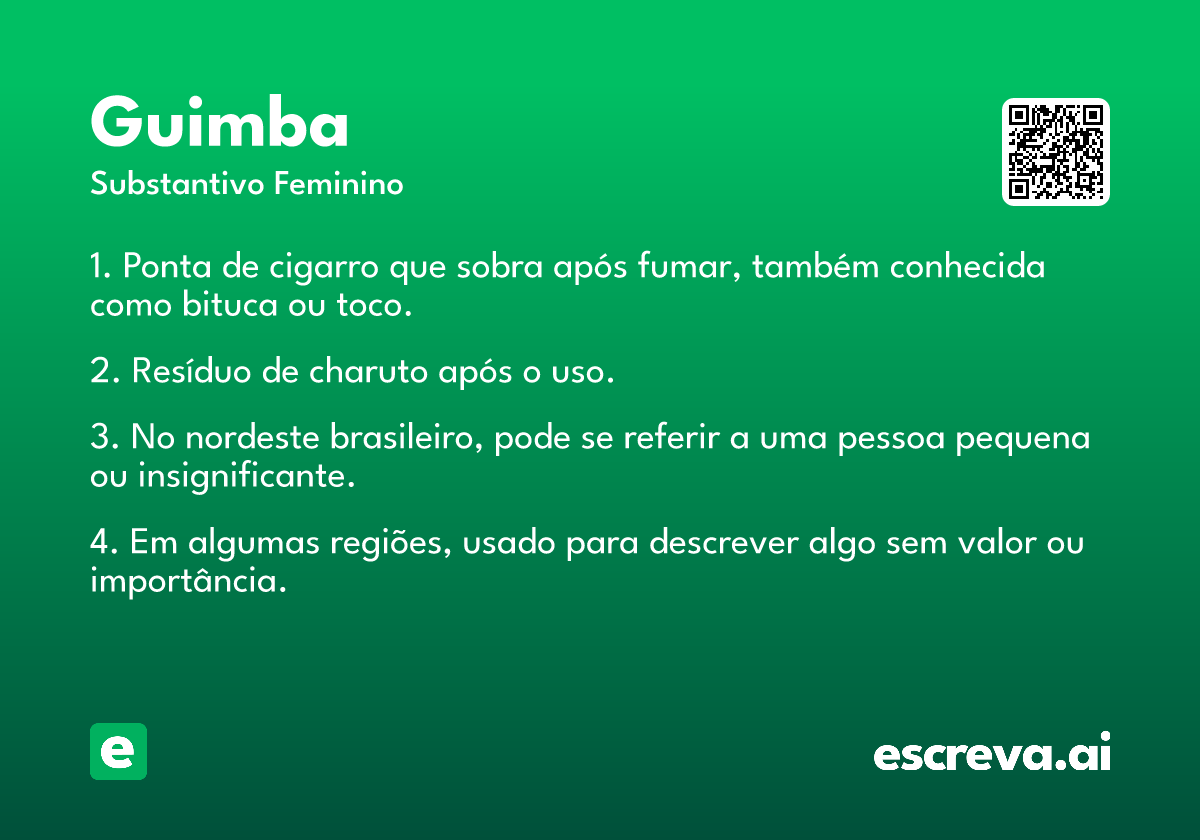 Guimba
Substantivo Feminino

1. Ponta de cigarro que sobra após fumar, também conhecida como bituca ou toco.

2. Resíduo de charuto após o uso.

3. No nordeste brasileiro, pode se referir a uma pessoa pequena ou insignificante.

4. Em algumas regiões, usado para descrever algo sem valor ou importância.

e

escreva.ai